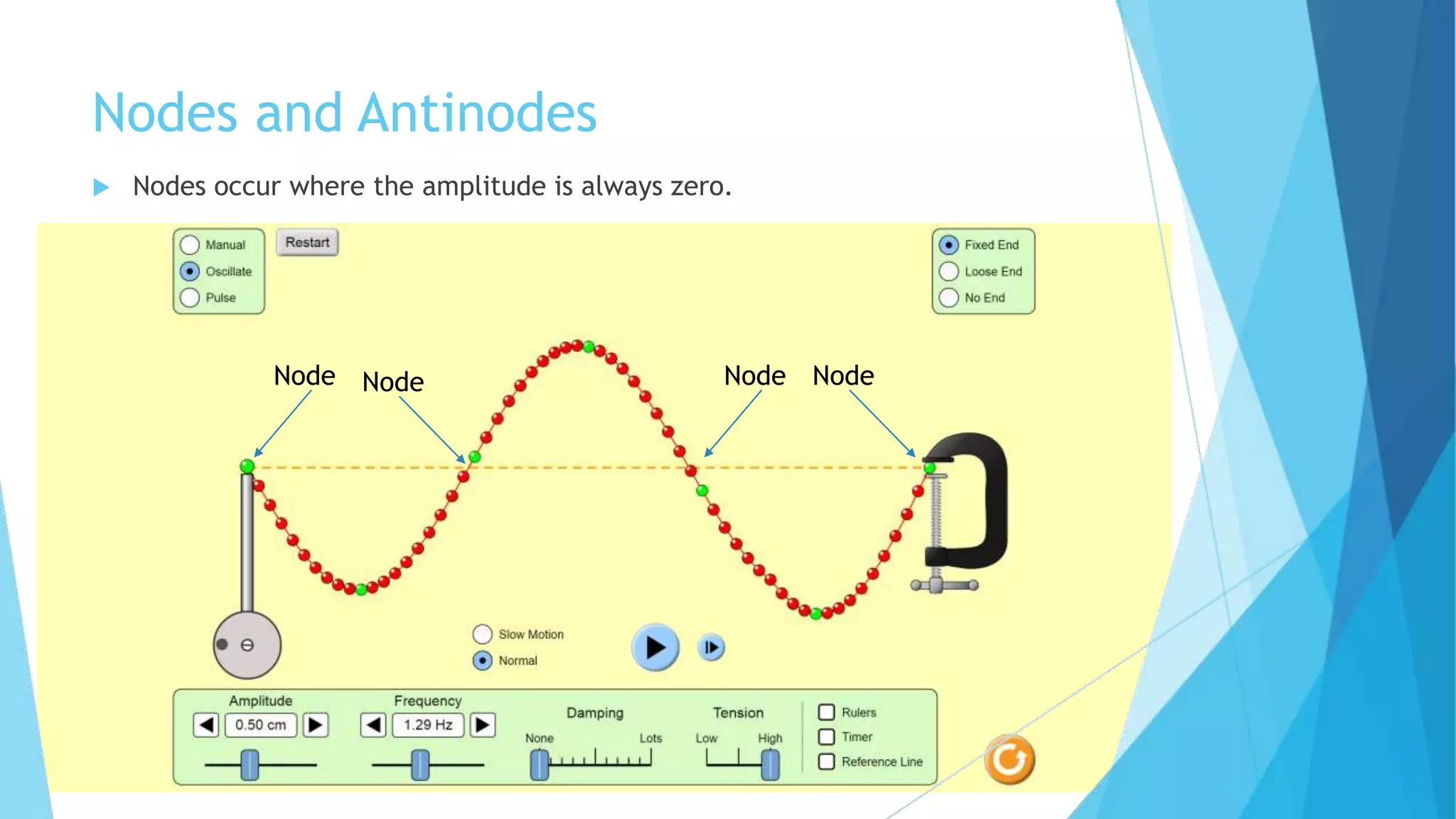 Nodes and Antinodes

Nodes occur where the amplitude is always zero.

Manual
Oscillate
Pulse

Restart

Fixed End
Loose End
No End

Node Node Node Node

Slow Motion
Normal

Amplitude
0.50 cm

Frequency
1.29 Hz

Damping
None Lots

Tension
Low High

Rulers
Timer
Reference Line